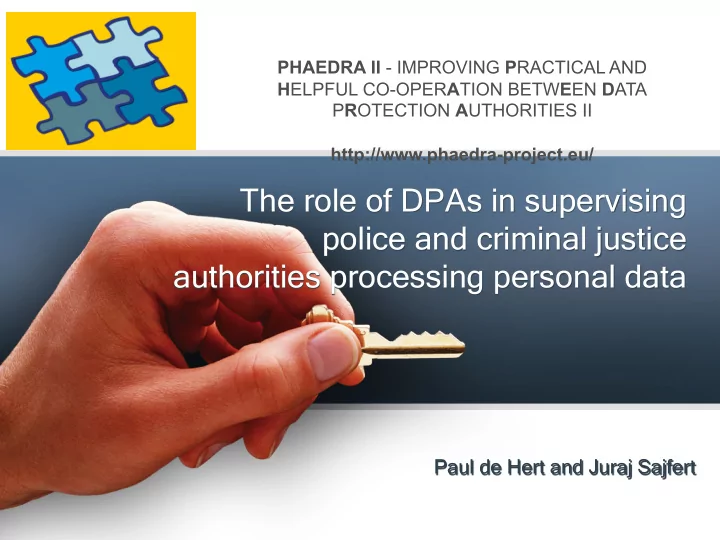 PHAEDRA II - IMPROVING PRACTICAL AND HELPFUL CO-OPERATION BETWEEN DATA PROTECTION AUTHORITIES II

http://www.phaedra-project.eu/

The role of DPAs in supervising police and criminal justice authorities processing personal data

Paul de Hert and Juraj Sajfert